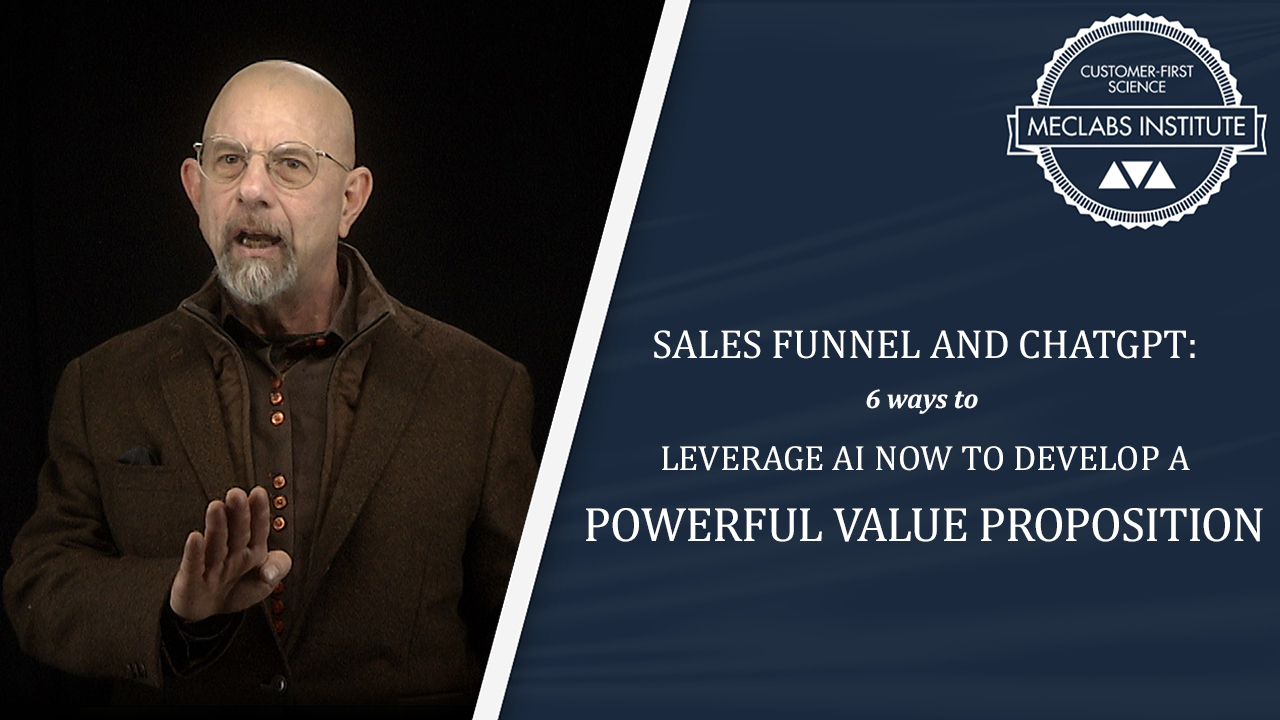 CUSTOMER-FIRST SCIENCE
MECLABS INSTITUTE

SALES FUNNEL AND CHATGPT:
6 ways to
LEVERAGE AI NOW TO DEVELOP A
POWERFUL VALUE PROPOSITION